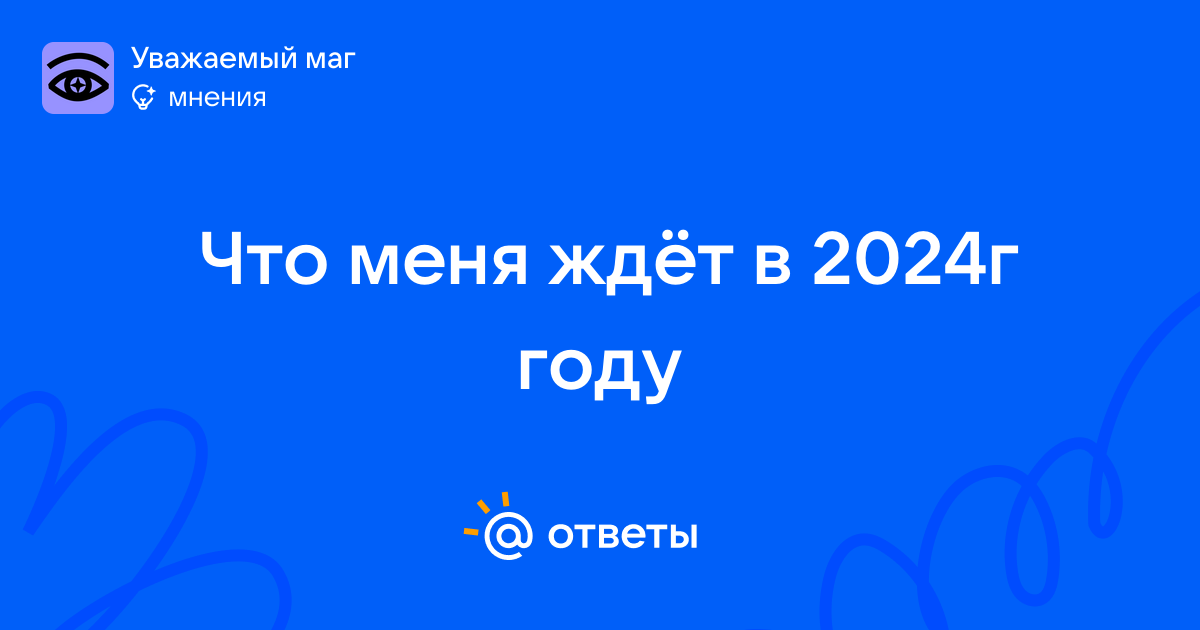 Уважаемый маг
мнения

Что меня ждёт в 2024г году

@ ответы